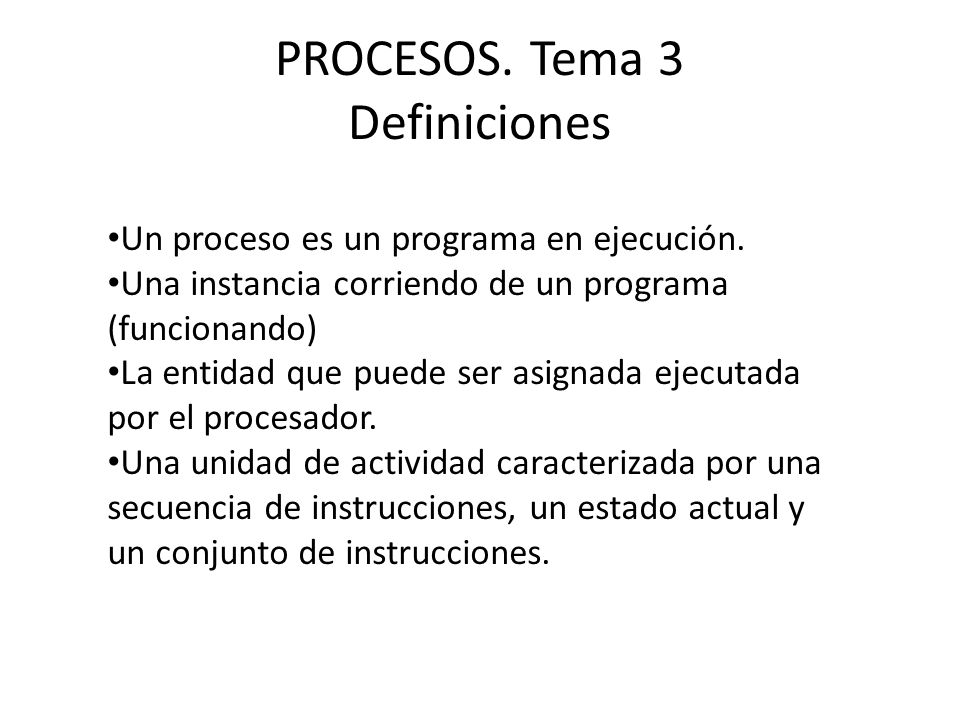 PROCESOS. Tema 3
Definiciones

•Un proceso es un programa en ejecución.
•Una instancia corriendo de un programa (funcionando)
•La entidad que puede ser asignada ejecutada por el procesador.
•Una unidad de actividad caracterizada por una secuencia de instrucciones, un estado actual y un conjunto de instrucciones.